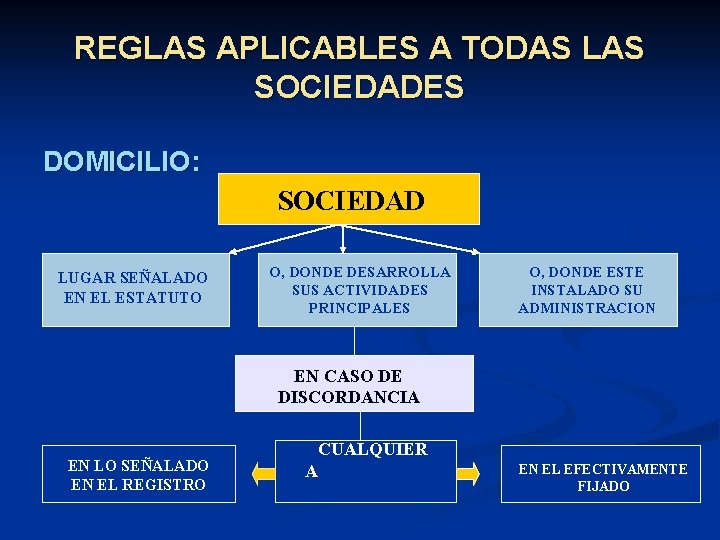 REGLAS APLICABLES A TODAS LAS SOCIEDADES

DOMICILIO:

SOCIEDAD

LUGAR SEÑALADO EN EL ESTATUTO

O, DONDE DESARROLLA SUS ACTIVIDADES PRINCIPALES

O, DONDE ESTE INSTALADO SU ADMINISTRACION

EN CASO DE DISCORDANCIA

EN LO SEÑALADO EN EL REGISTRO

CUALQUIER A

EN EL EFECTIVAMENTE FIJADO